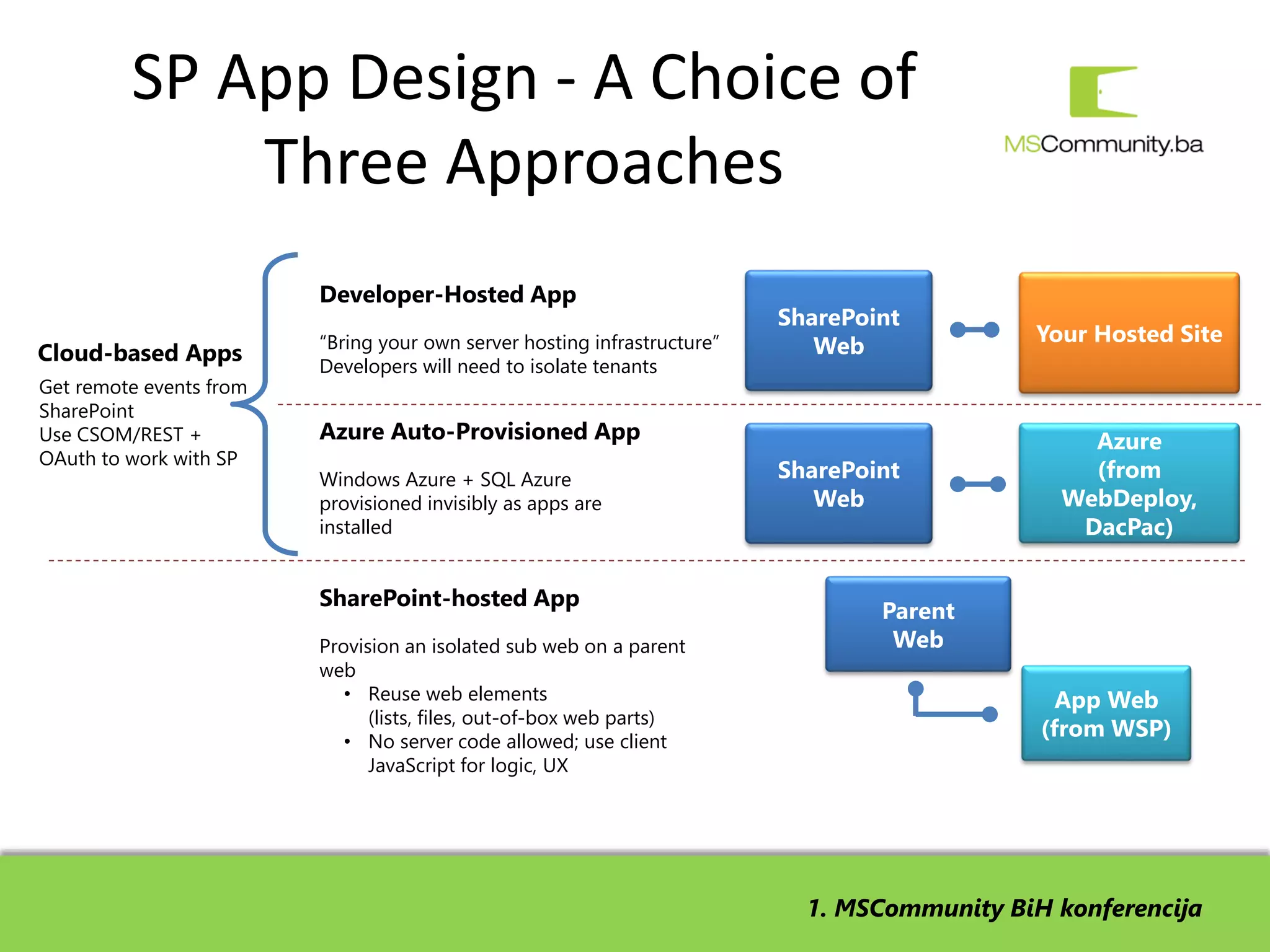 SP App Design - A Choice of Three Approaches

MSCommunity.ba

Cloud-based Apps

Get remote events from SharePoint
Use CSOM/REST + OAuth to work with SP

Developer-Hosted App

“Bring your own server hosting infrastructure”
Developers will need to isolate tenants

SharePoint Web

Your Hosted Site

Azure Auto-Provisioned App

Windows Azure + SQL Azure provisioned invisibly as apps are installed

SharePoint Web

Azure (from WebDeploy, DacPac)

SharePoint-hosted App

Provision an isolated sub web on a parent web
• Reuse web elements (lists, files, out-of-box web parts)
• No server code allowed; use client JavaScript for logic, UX

Parent Web

App Web (from WSP)

1. MSCommunity BiH konferencija